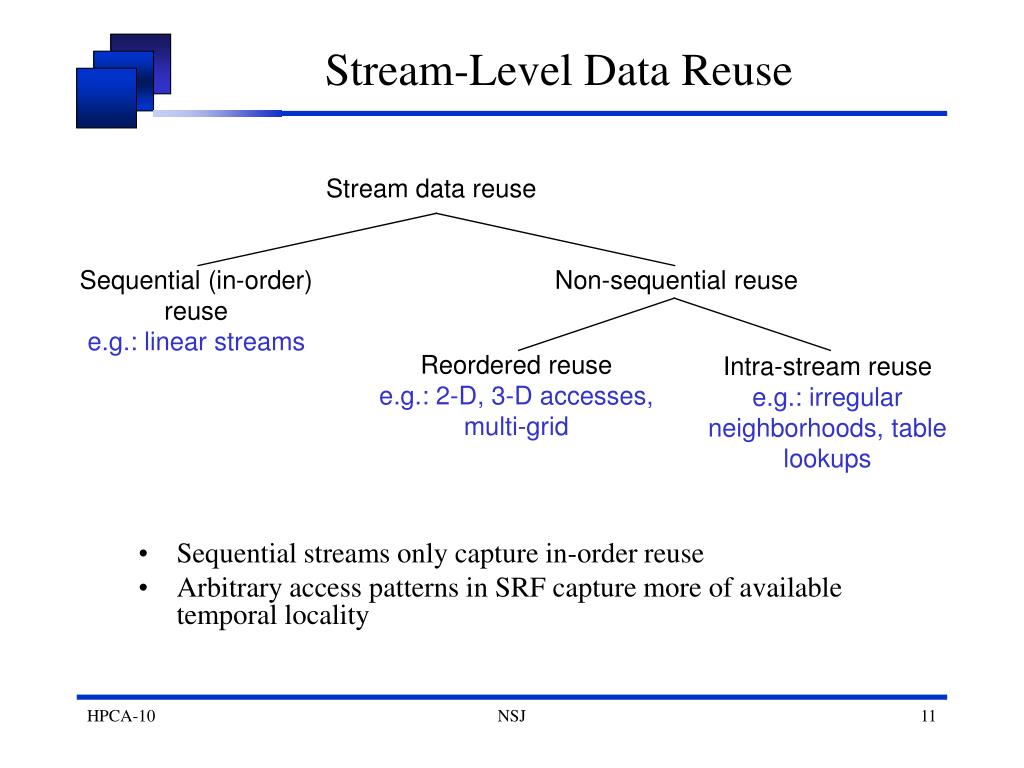 Stream-Level Data Reuse

Stream data reuse

Sequential (in-order) reuse
e.g.: linear streams

Non-sequential reuse

Reordered reuse
e.g.: 2-D, 3-D accesses, multi-grid

Intra-stream reuse
e.g.: irregular neighborhoods, table lookups

• Sequential streams only capture in-order reuse
• Arbitrary access patterns in SRF capture more of available temporal locality

HPCA-10 NSJ 11